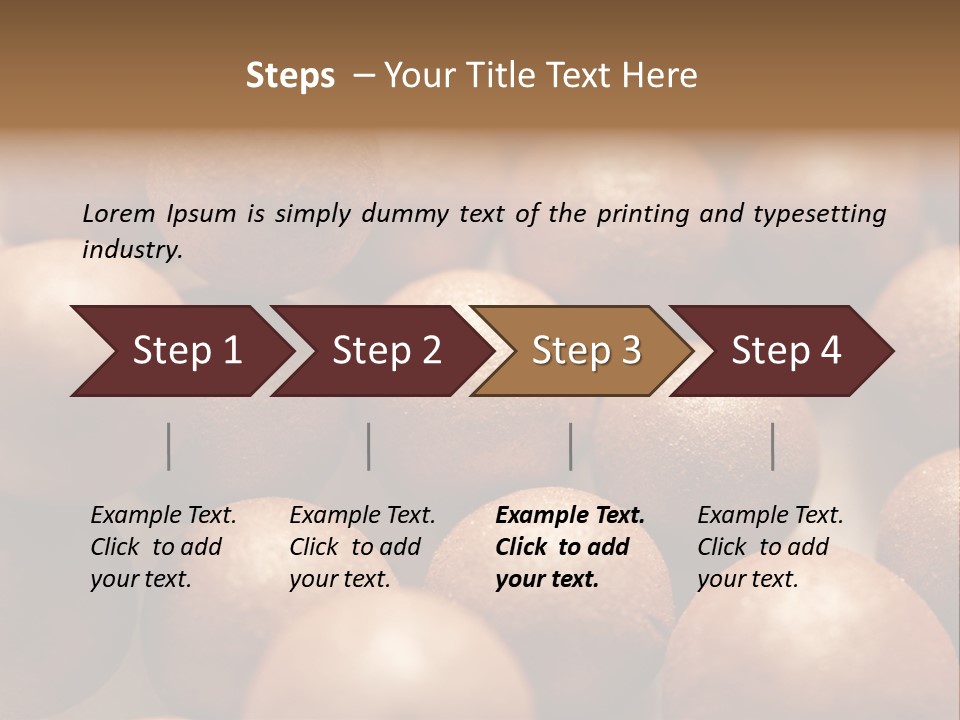 Steps – Your Title Text Here

Lorem Ipsum is simply dummy text of the printing and typesetting industry.

Step 1

Step 2

Step 3

Step 4

Example Text. Click to add your text.

Example Text. Click to add your text.

Example Text. Click to add your text.

Example Text. Click to add your text.